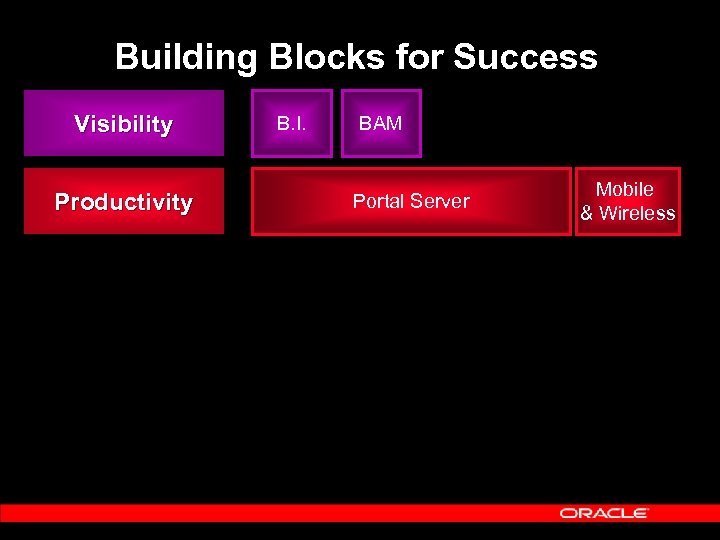 Building Blocks for Success

Visibility

B.I.

BAM

Productivity

Portal Server

Mobile & Wireless

ORACLE